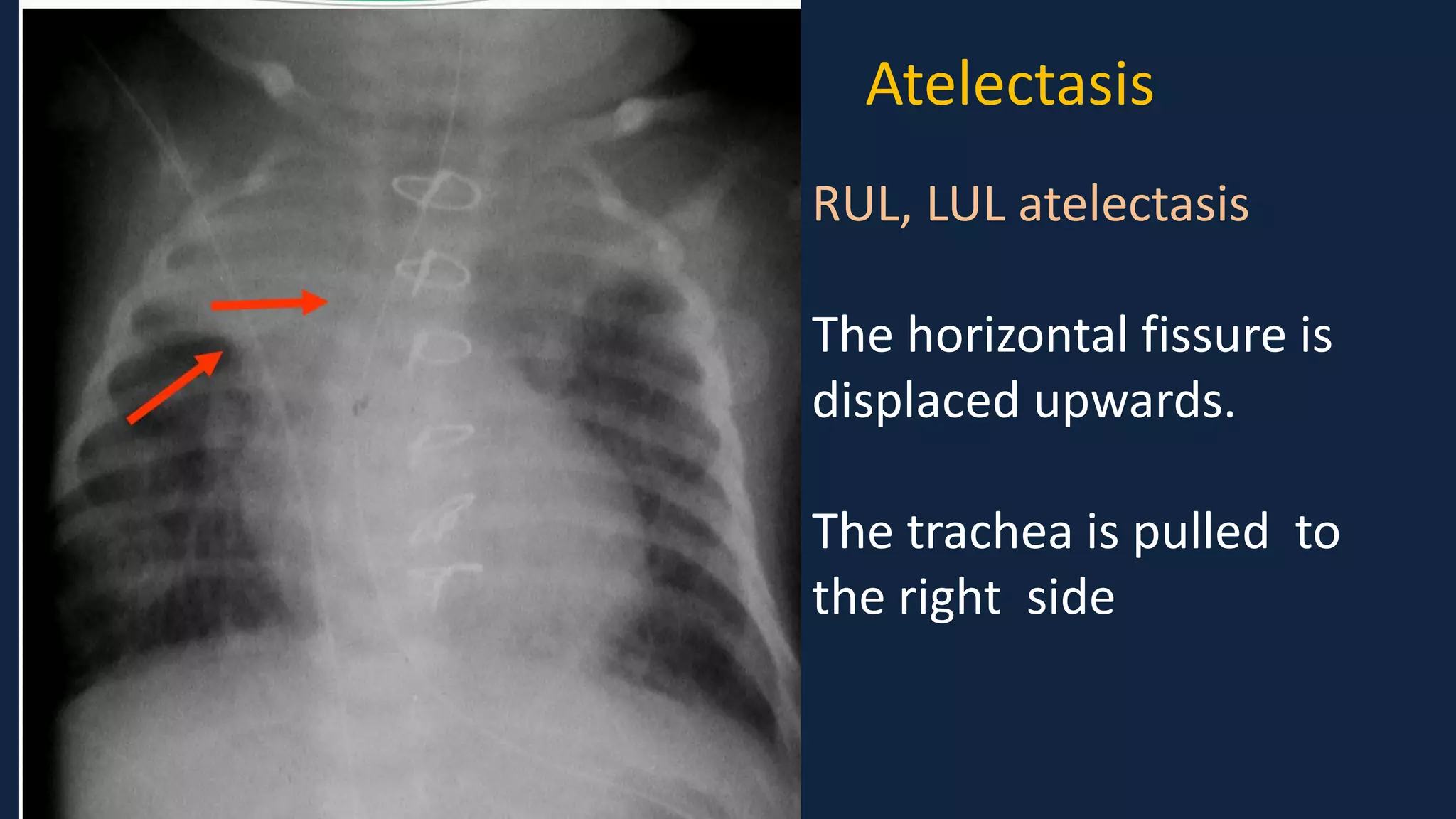 Atelectasis

RUL, LUL atelectasis

The horizontal fissure is displaced upwards.

The trachea is pulled  to the right  side